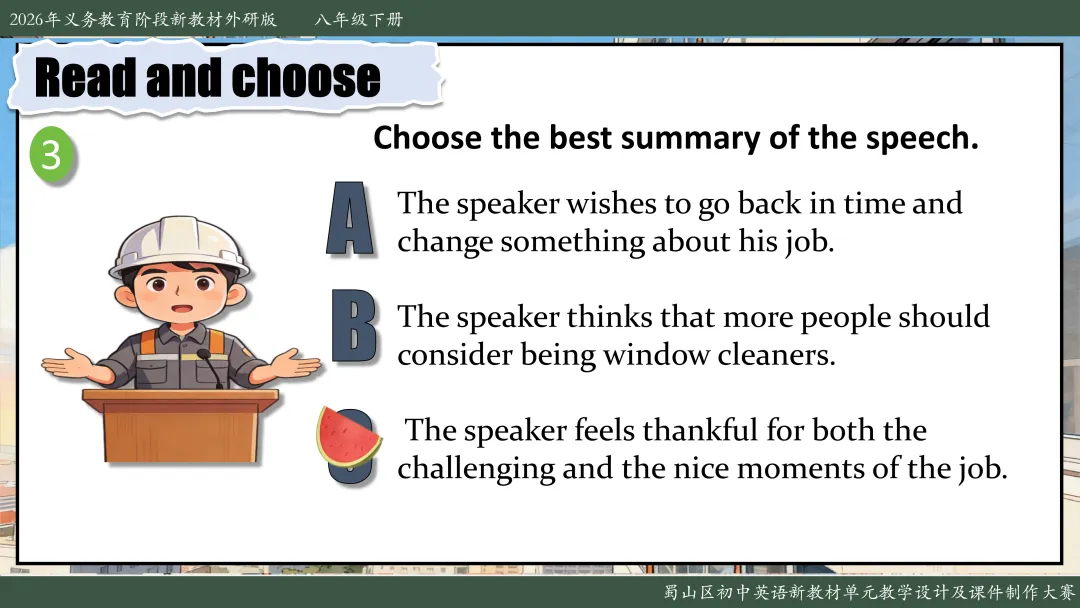 2026年义务教育阶段新教材外研版　　八年级下册

Read and choose

3

Choose the best summary of the speech.

A The speaker wishes to go back in time and change something about his job.

B The speaker thinks that more people should consider being window cleaners.

C The speaker feels thankful for both the challenging and the nice moments of the job.

蜀山区初中英语新教材单元教学设计及课件制作大赛